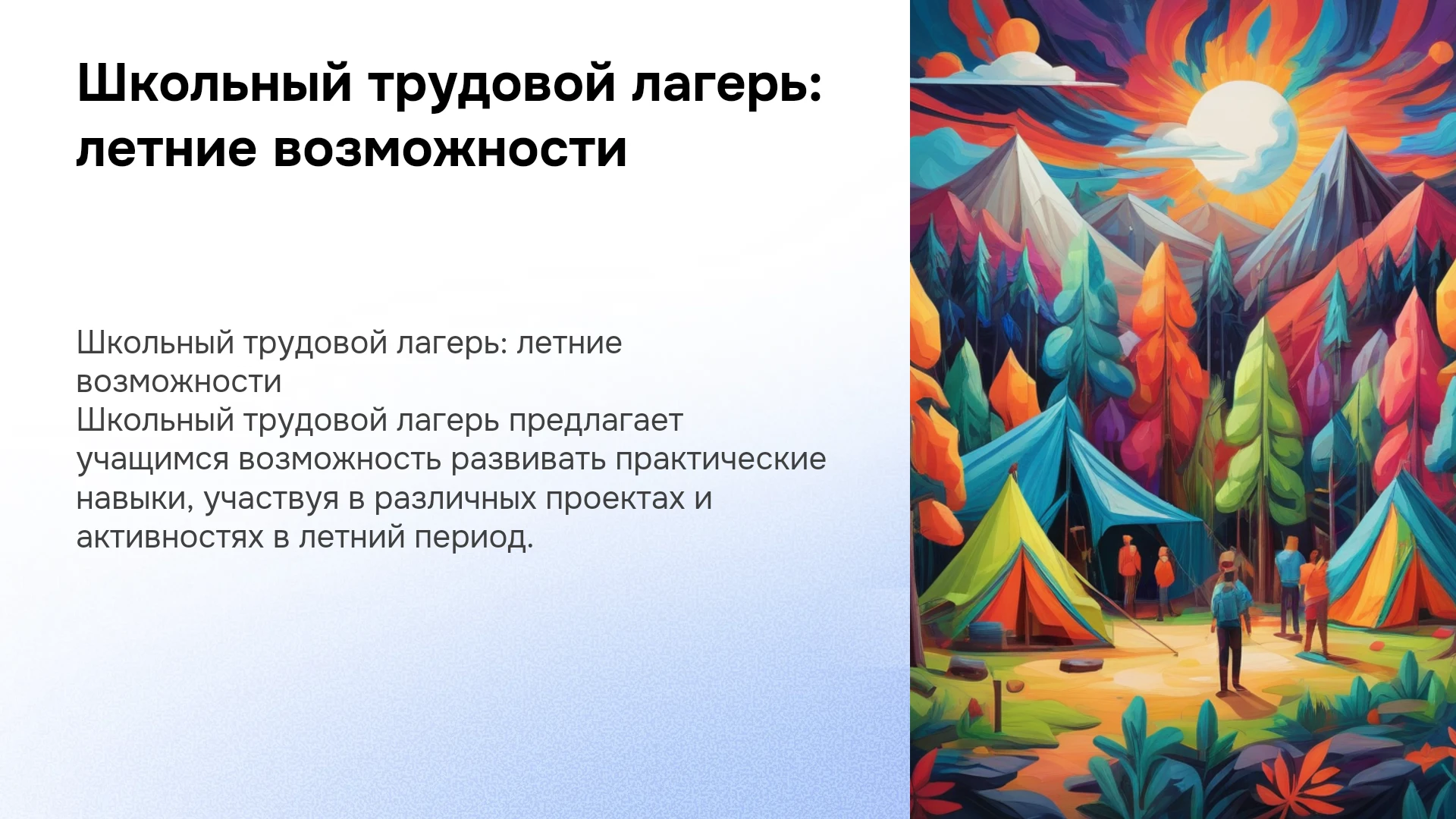 Школьный трудовой лагерь: летние возможности

Школьный трудовой лагерь: летние возможности

Школьный трудовой лагерь предлагает учащимся возможность развивать практические навыки, участвуя в различных проектах и активностях в летний период.